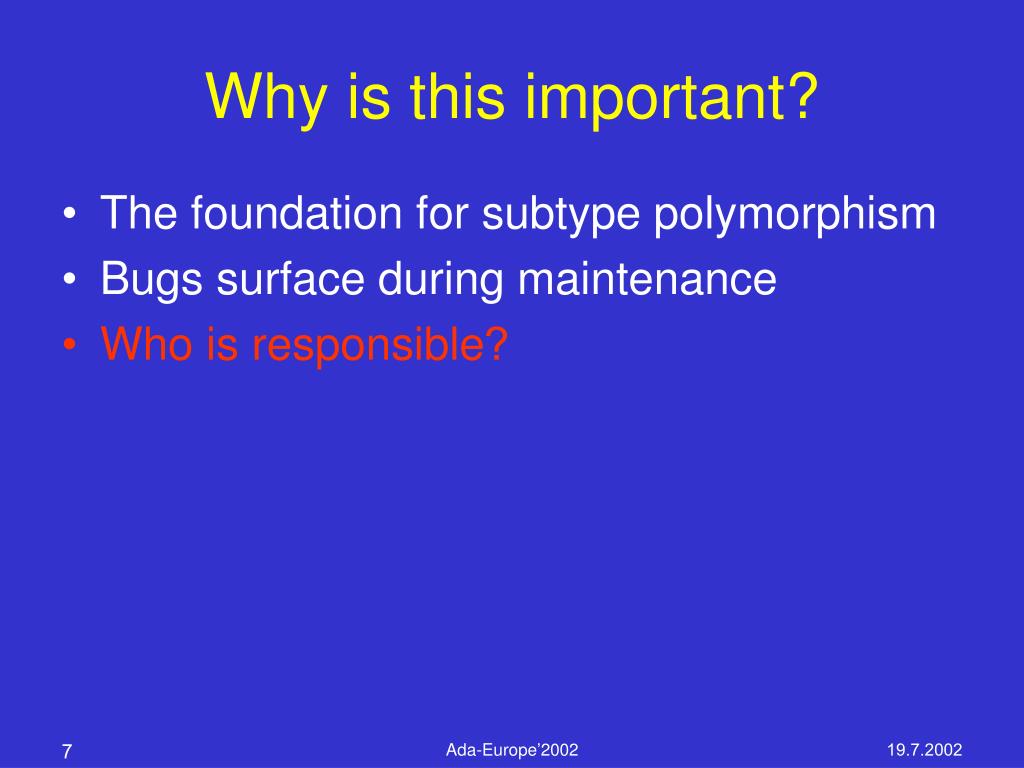 Why is this important?

• The foundation for subtype polymorphism
• Bugs surface during maintenance
• Who is responsible?

7

Ada-Europe'2002

19.7.2002